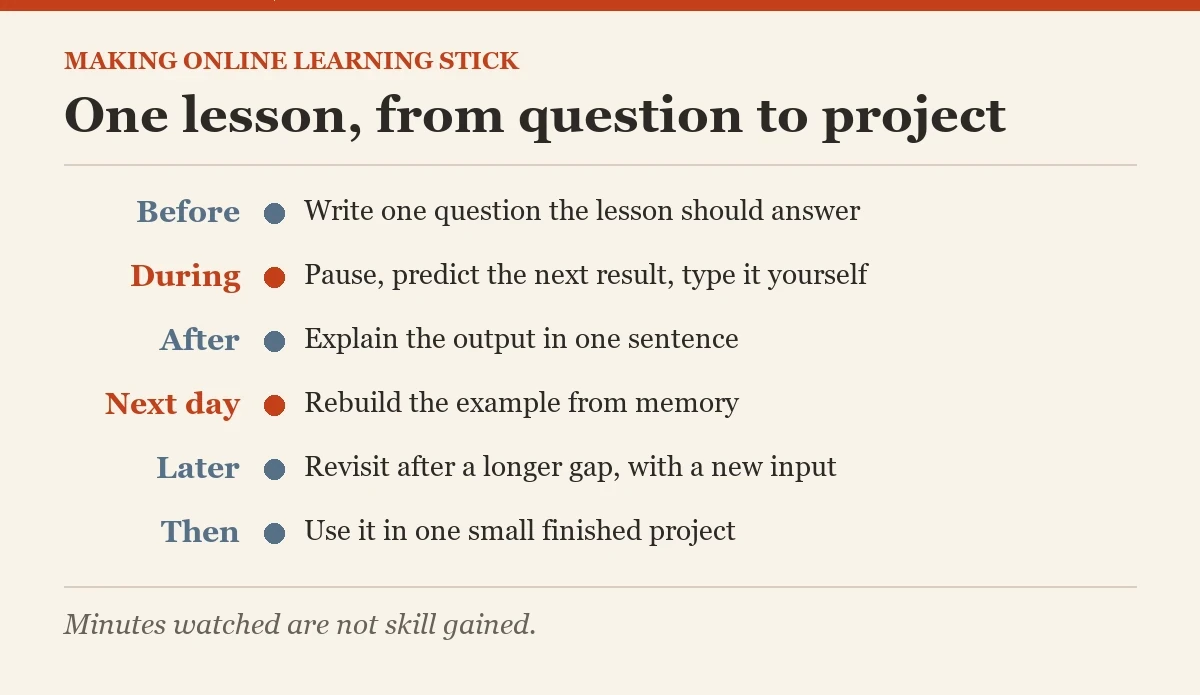 MAKING ONLINE LEARNING STICK

One lesson, from question to project

Before Write one question the lesson should answer

During Pause, predict the next result, type it yourself

After Explain the output in one sentence

Next day Rebuild the example from memory

Later Revisit after a longer gap, with a new input

Then Use it in one small finished project

Minutes watched are not skill gained.